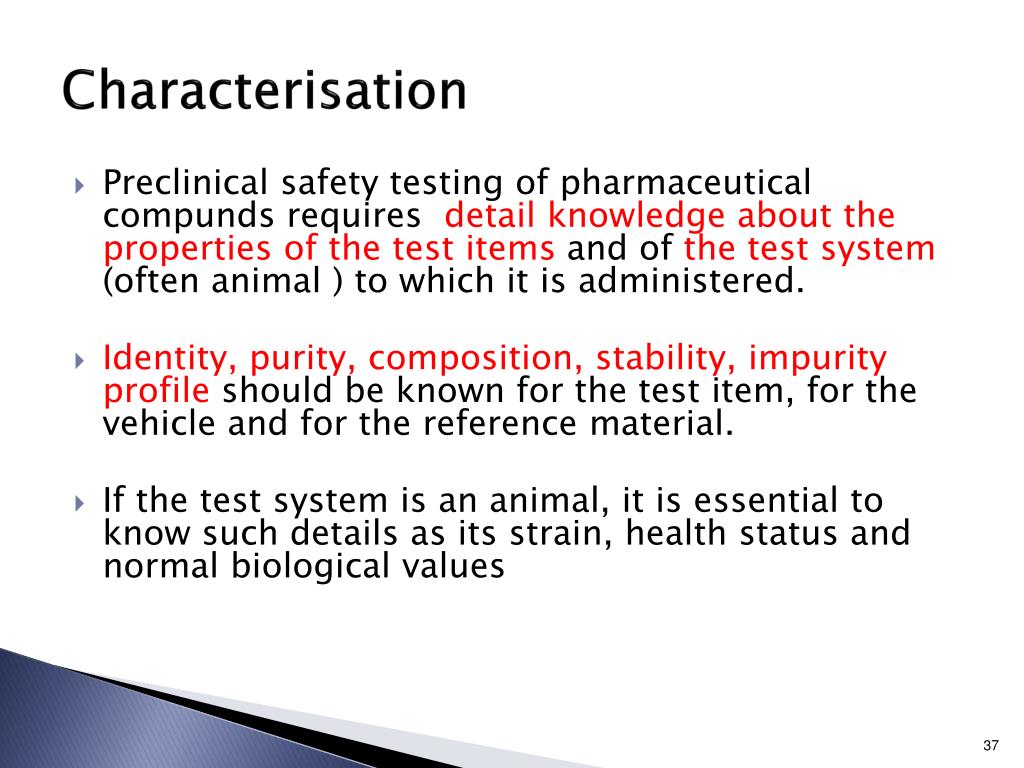 Characterisation

Preclinical safety testing of pharmaceutical compunds requires  detail knowledge about the properties of the test items and of the test system (often animal ) to which it is administered.

Identity, purity, composition, stability, impurity profile should be known for the test item, for the vehicle and for the reference material.

If the test system is an animal, it is essential to know such details as its strain, health status and normal biological values

37